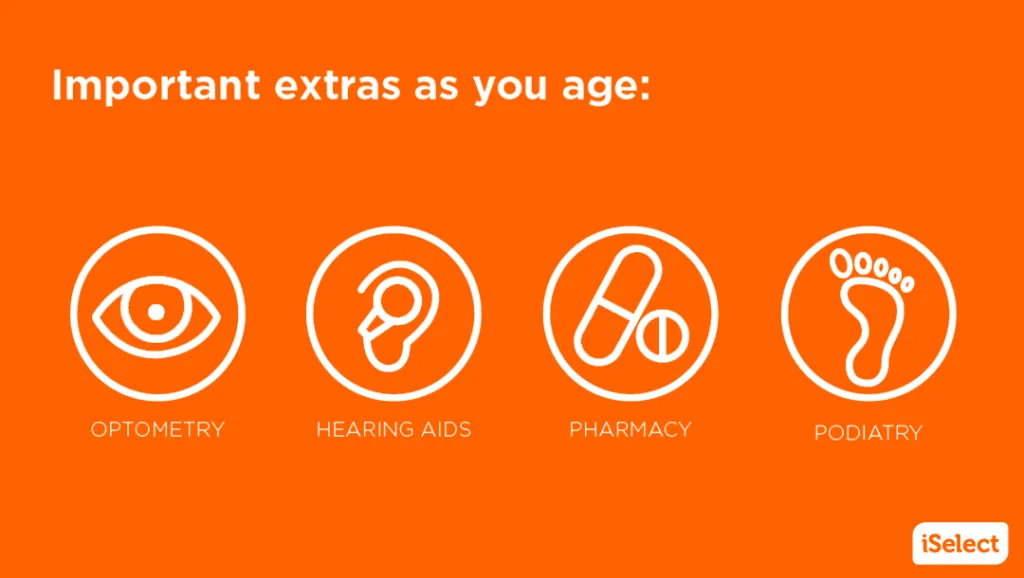 Important extras as you age:

OPTOMETRY

HEARING AIDS

PHARMACY

PODIATRY

iSelect